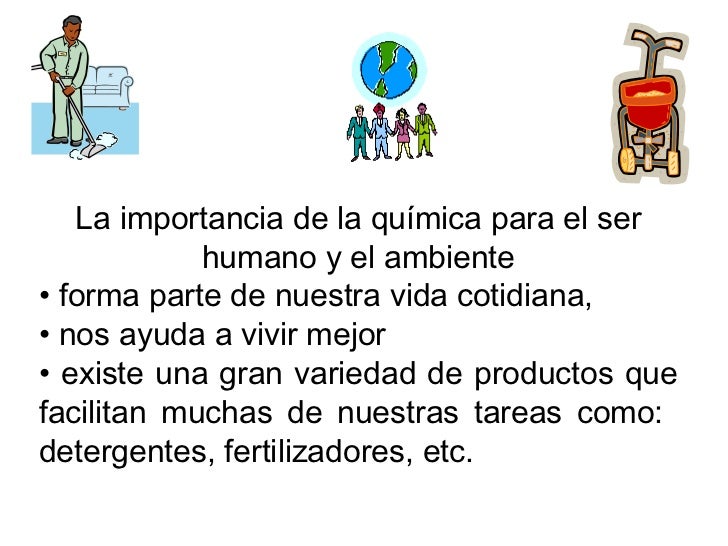 La importancia de la química para el ser humano y el ambiente

• forma parte de nuestra vida cotidiana,

• nos ayuda a vivir mejor

• existe una gran variedad de productos que facilitan muchas de nuestras tareas como: detergentes, fertilizadores, etc.